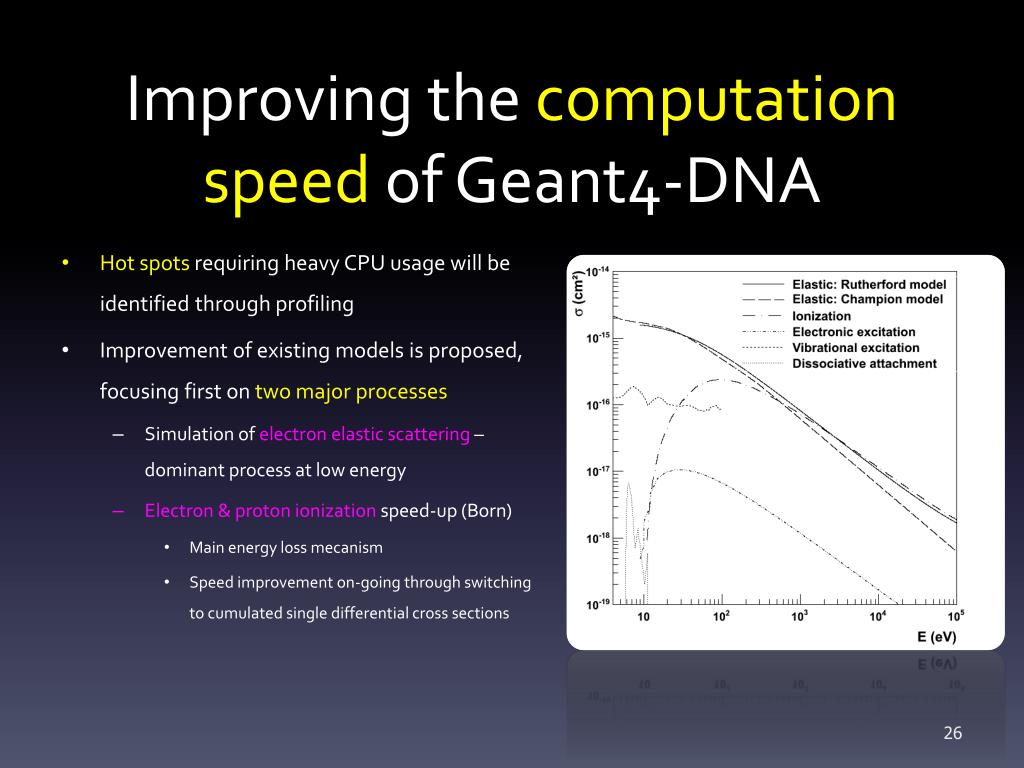 Improving the computation speed of Geant4-DNA

• Hot spots requiring heavy CPU usage will be identified through profiling
• Improvement of existing models is proposed, focusing first on two major processes
– Simulation of electron elastic scattering – dominant process at low energy
– Electron & proton ionization speed-up (Born)
• Main energy loss mecanism
• Speed improvement on-going through switching to cumulated single differential cross sections

$\sigma$ (cm$^2$)
$10^{-14}$
$10^{-15}$
$10^{-16}$
$10^{-17}$
$10^{-18}$
$10^{-19}$
Elastic: Rutherford model
Elastic: Champion model
Ionization
Electronic excitation
Vibrational excitation
Dissociative attachment
10
$10^2$
$10^3$
$10^4$
$10^5$
E (eV)

26